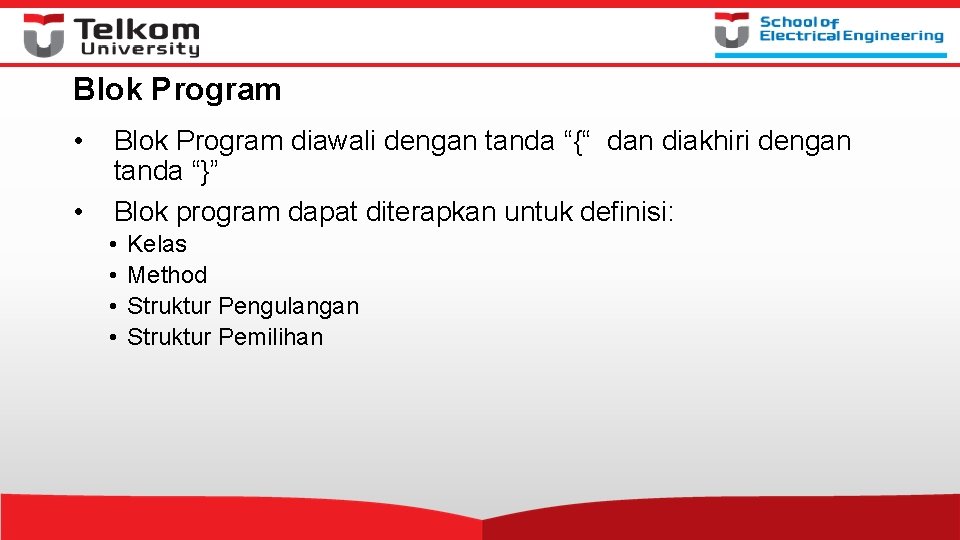 Telkom University

School of Electrical Engineering

Blok Program

• Blok Program diawali dengan tanda “{“ dan diakhiri dengan tanda “}”
• Blok program dapat diterapkan untuk definisi:
  • Kelas
  • Method
  • Struktur Pengulangan
  • Struktur Pemilihan